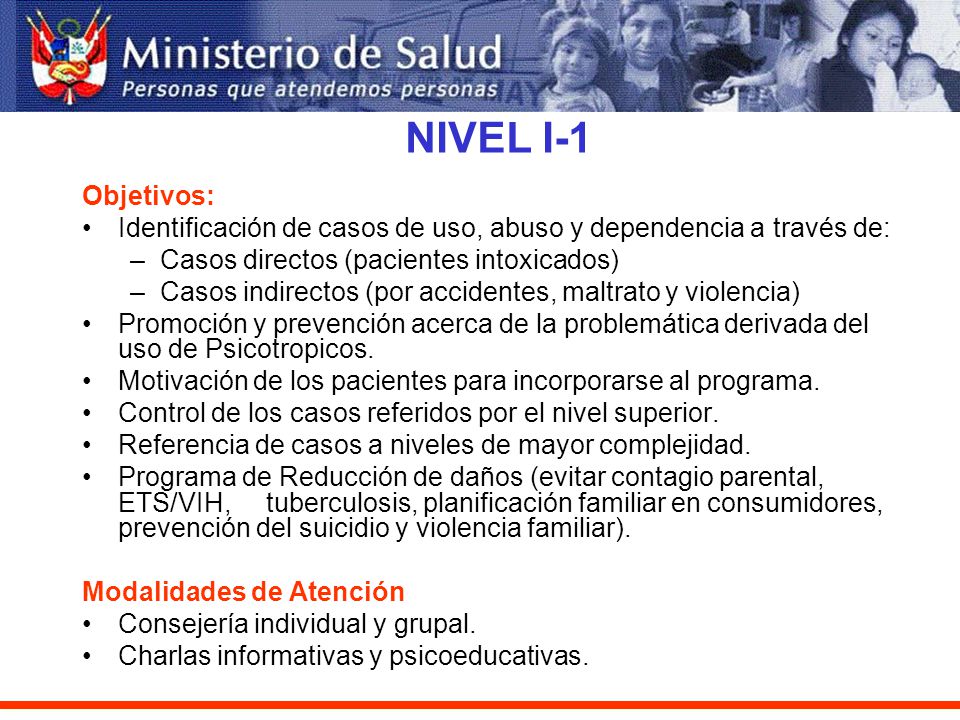 Ministerio de Salud
Personas que atendemos personas

NIVEL I-1

Objetivos:
• Identificación de casos de uso, abuso y dependencia a través de:
– Casos directos (pacientes intoxicados)
– Casos indirectos (por accidentes, maltrato y violencia)
• Promoción y prevención acerca de la problemática derivada del uso de Psicotropicos.
• Motivación de los pacientes para incorporarse al programa.
• Control de los casos referidos por el nivel superior.
• Referencia de casos a niveles de mayor complejidad.
• Programa de Reducción de daños (evitar contagio parental, ETS/VIH, tuberculosis, planificación familiar en consumidores, prevención del suicidio y violencia familiar).

Modalidades de Atención
• Consejería individual y grupal.
• Charlas informativas y psicoeducativas.